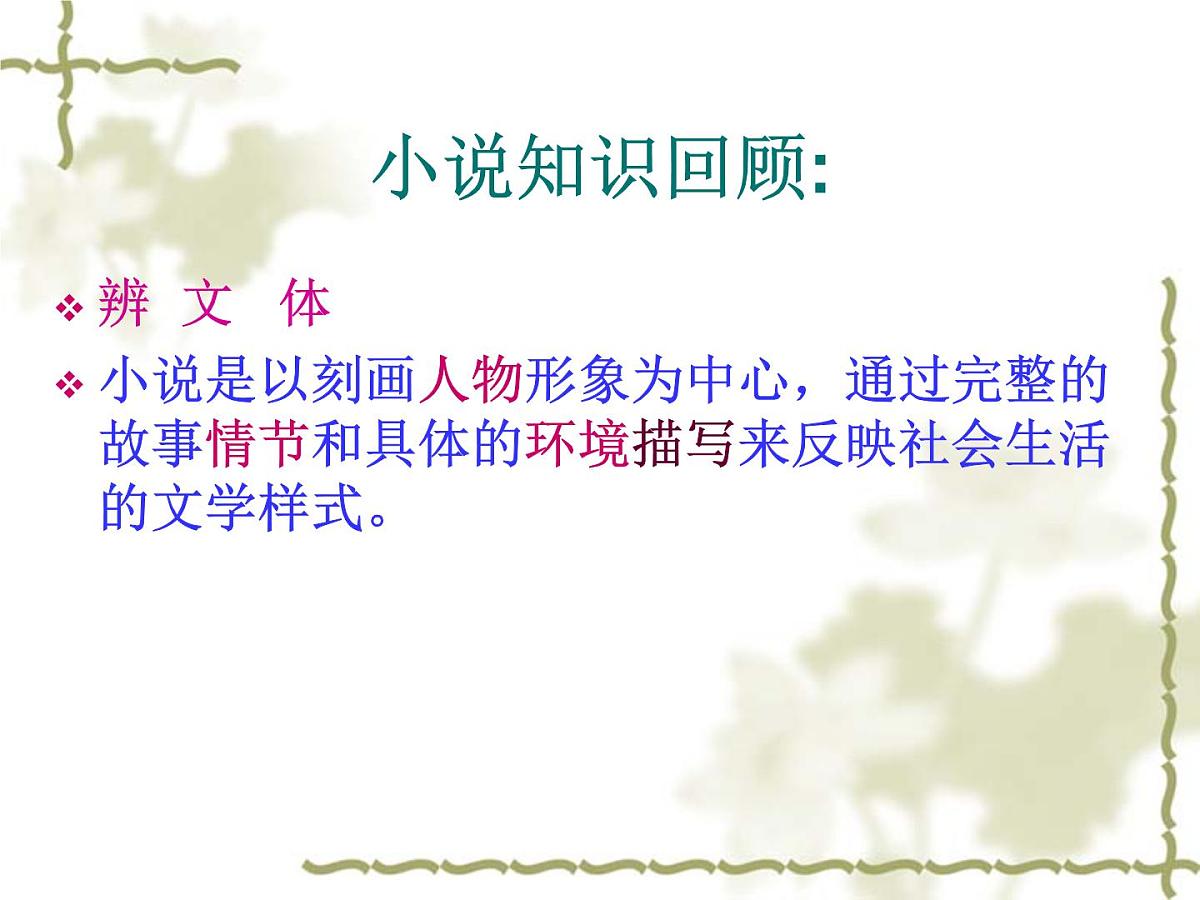 小说知识回顾:

❖ 辨 文 体

❖ 小说是以刻画人物形象为中心，通过完整的故事情节和具体的环境描写来反映社会生活的文学样式。